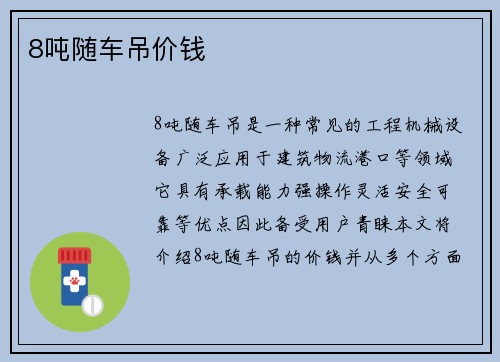 8吨随车吊价钱

8吨随车吊是一种常见的工程机械设备广泛应用于建筑物流港口等领域它具有承载能力强操作灵活安全可靠等优点因此备受用户青睐本文将介绍8吨随车吊的价钱并从多个方面